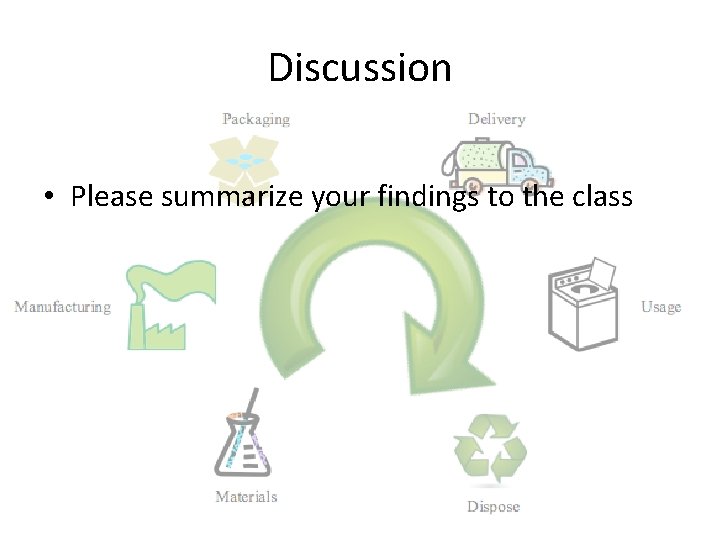 Discussion

Packaging

Delivery

• Please summarize your findings to the class

Manufacturing

Usage

Materials

Dispose